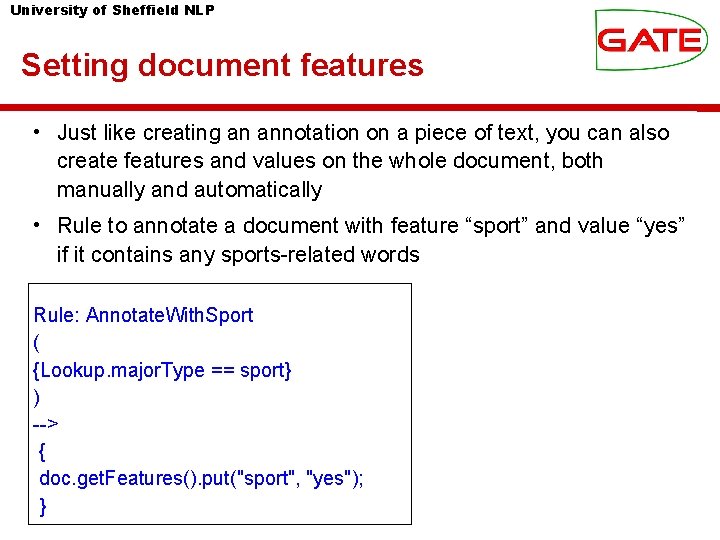 University of Sheffield NLP

GATE

Setting document features

• Just like creating an annotation on a piece of text, you can also create features and values on the whole document, both manually and automatically

• Rule to annotate a document with feature "sport" and value "yes" if it contains any sports-related words

Rule: AnnotateWithSport
(
{Lookup.majorType == sport}
)
-->
{
doc.getFeatures().put("sport", "yes");
}